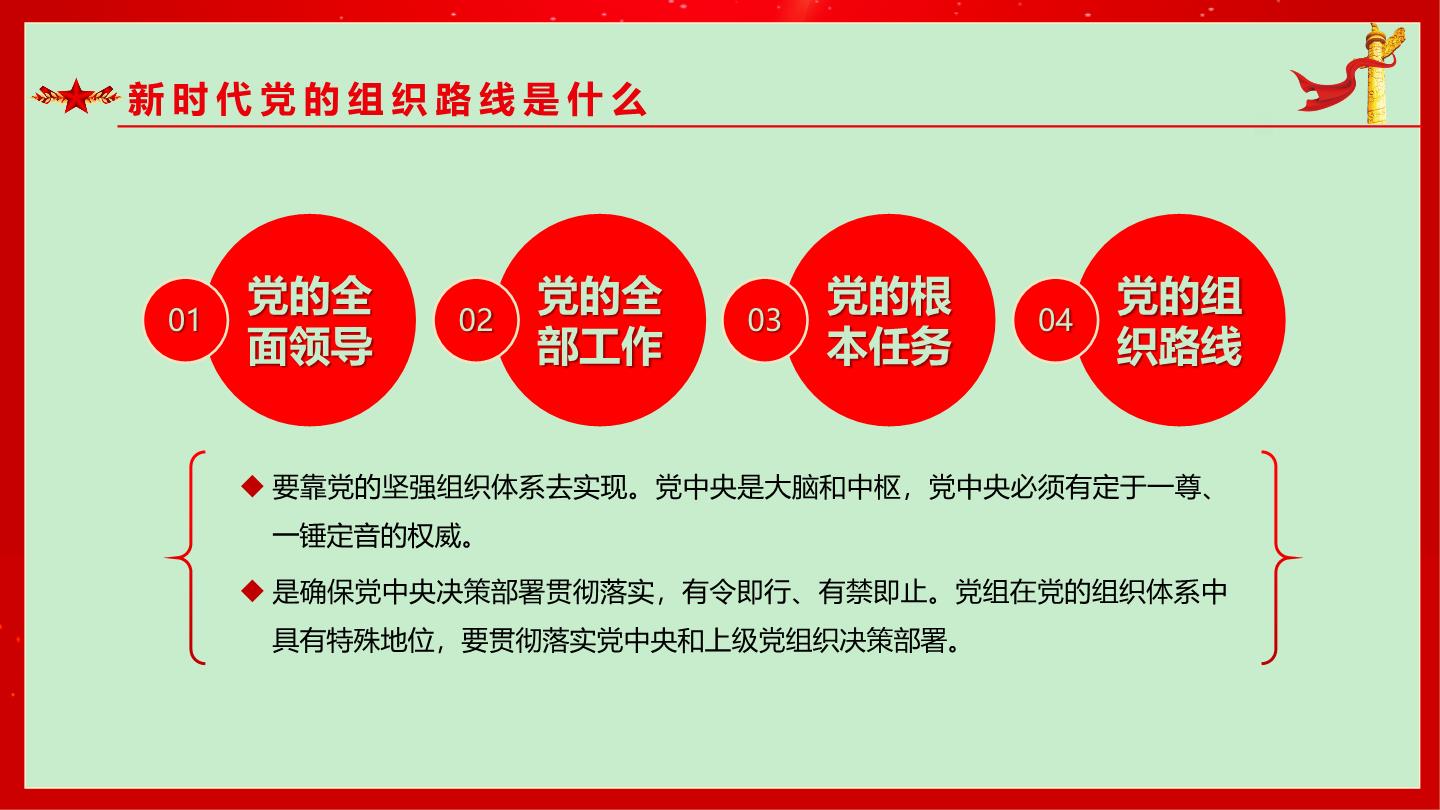 新时代党的组织路线是什么

01 党的全面领导

02 党的全部工作

03 党的根本任务

04 党的组织路线

◆ 要靠党的坚强组织体系去实现。党中央是大脑和中枢，党中央必须有定于一尊、一锤定音的权威。

◆ 是确保党中央决策部署贯彻落实，有令即行、有禁即止。党组在党的组织体系中具有特殊地位，要贯彻落实党中央和上级党组织决策部署。